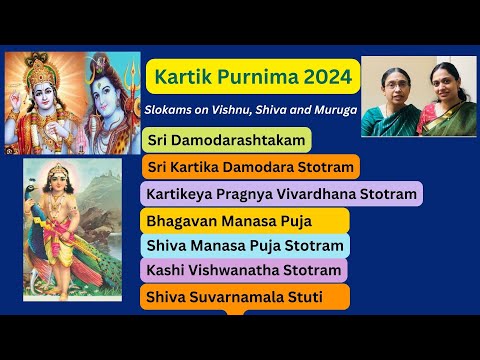 Kartik Purnima 2024

Slokams on Vishnu, Shiva and Muruga

Sri Damodarashtakam

Sri Kartika Damodara Stotram

Kartikeya Pragnya Vivardhana Stotram

Bhagavan Manasa Puja

Shiva Manasa Puja Stotram

Kashi Vishwanatha Stotram

Shiva Suvarnamala Stuti